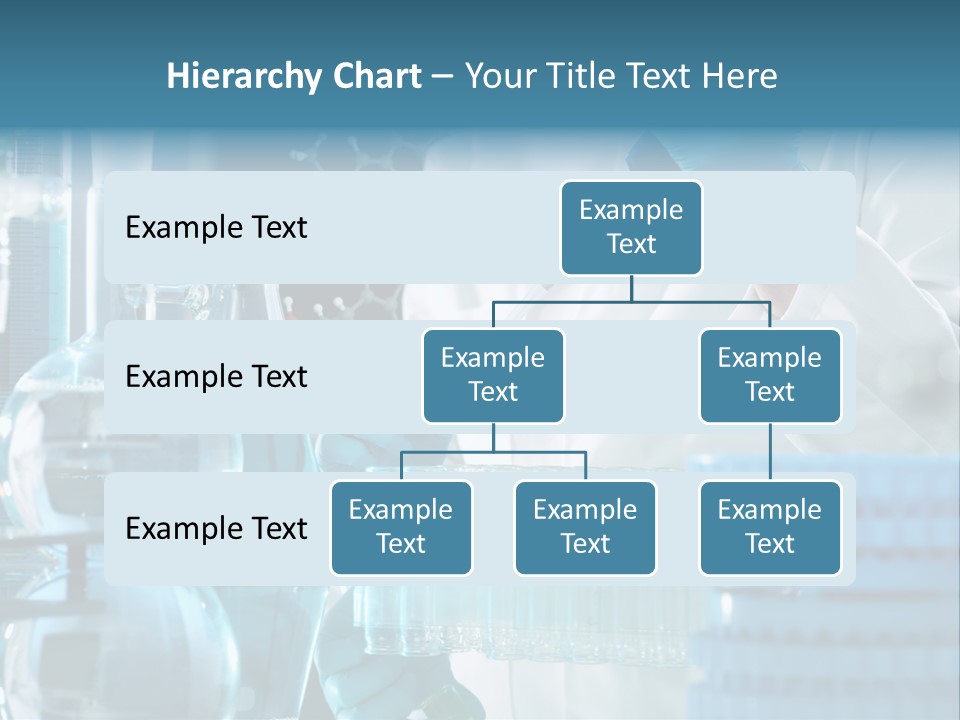 Hierarchy Chart – Your Title Text Here

Example Text

Example Text

Example Text

Example Text

Example Text

Example Text

Example Text

Example Text

Example Text